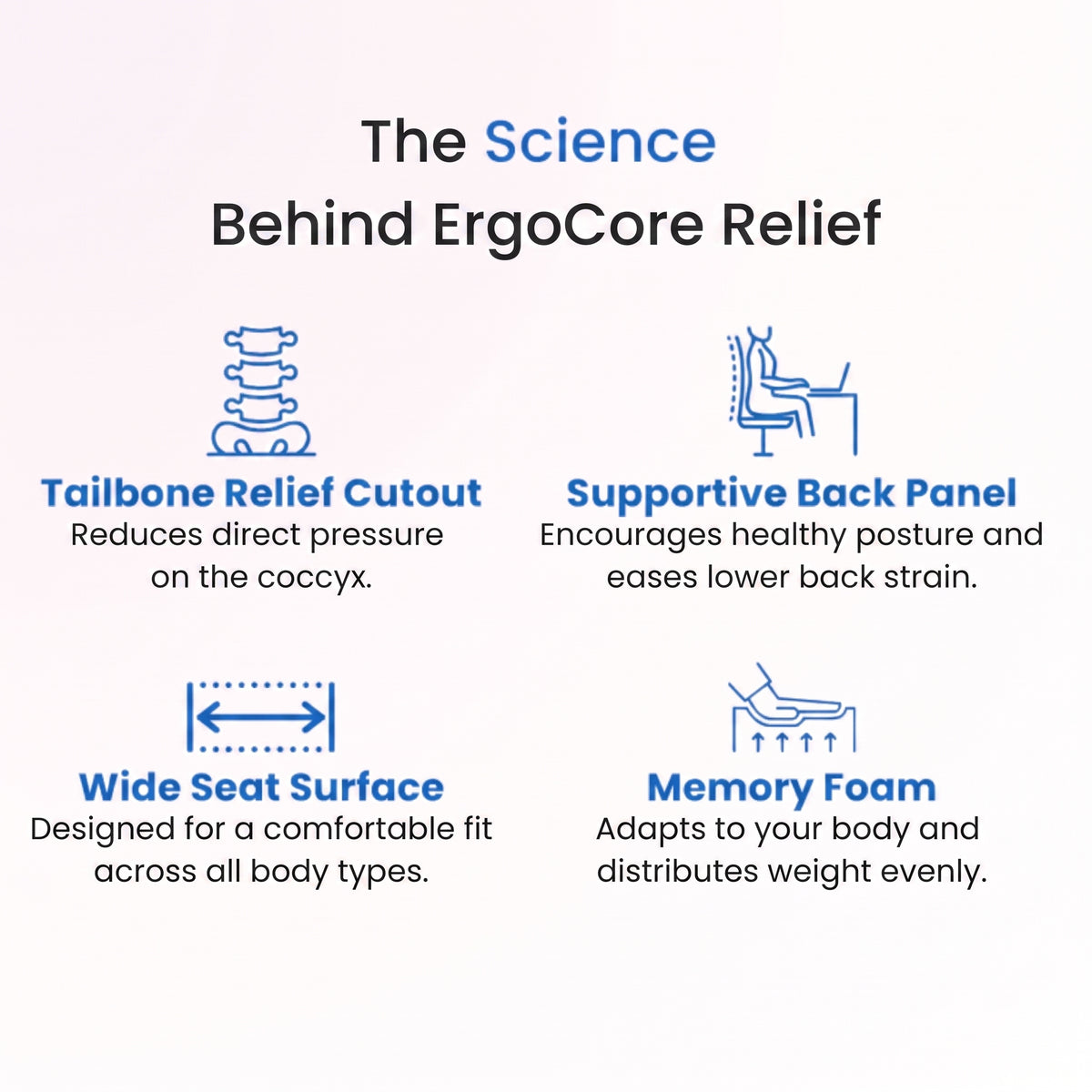 The Science
Behind ErgoCore Relief

Tailbone Relief Cutout
Reduces direct pressure on the coccyx.

Supportive Back Panel
Encourages healthy posture and eases lower back strain.

Wide Seat Surface
Designed for a comfortable fit across all body types.

Memory Foam
Adapts to your body and distributes weight evenly.